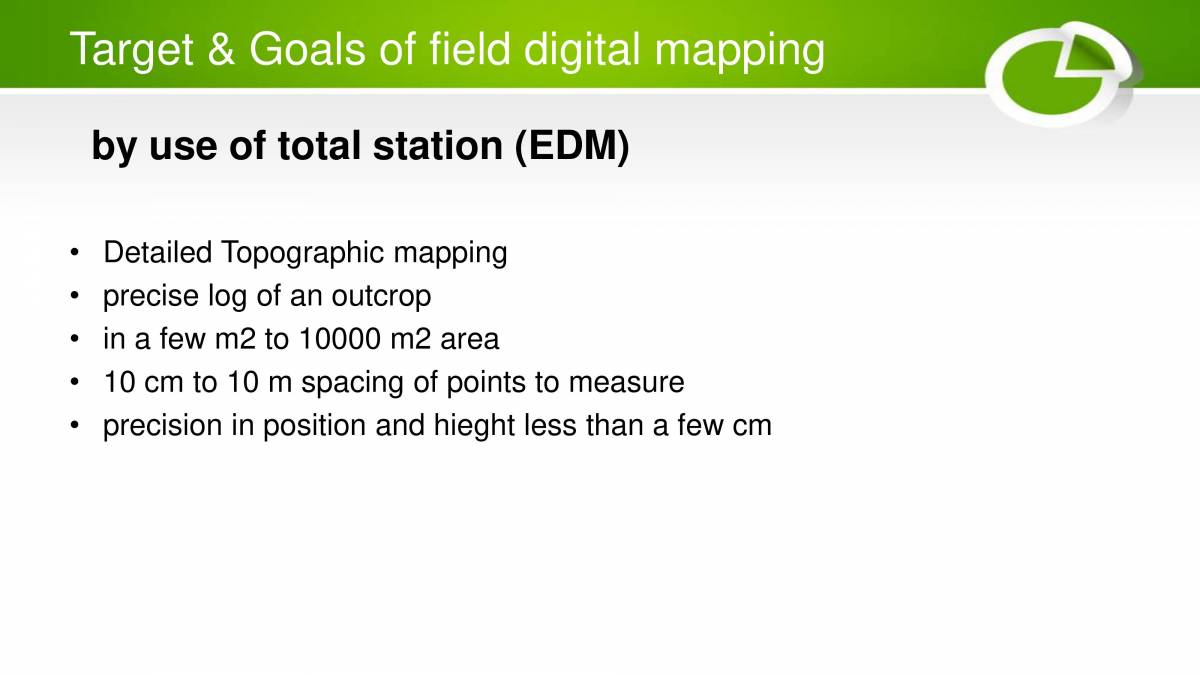 Target & Goals of field digital mapping

by use of total station (EDM)

• Detailed Topographic mapping
• precise log of an outcrop
• in a few m2 to 10000 m2 area
• 10 cm to 10 m spacing of points to measure
• precision in position and hieght less than a few cm